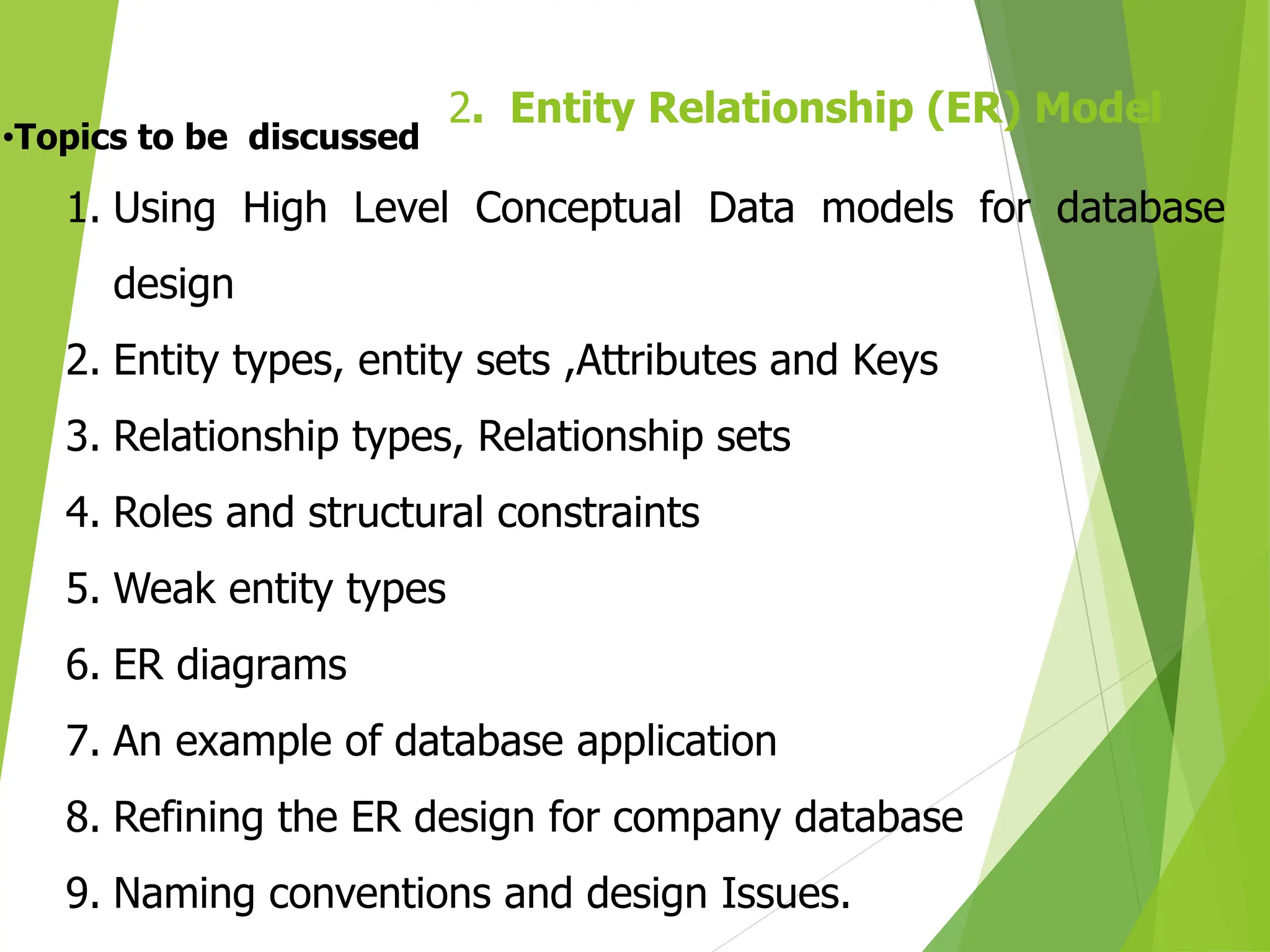 2. Entity Relationship (ER) Model

•Topics to be discussed

1. Using High Level Conceptual Data models for database design
2. Entity types, entity sets ,Attributes and Keys
3. Relationship types, Relationship sets
4. Roles and structural constraints
5. Weak entity types
6. ER diagrams
7. An example of database application
8. Refining the ER design for company database
9. Naming conventions and design Issues.